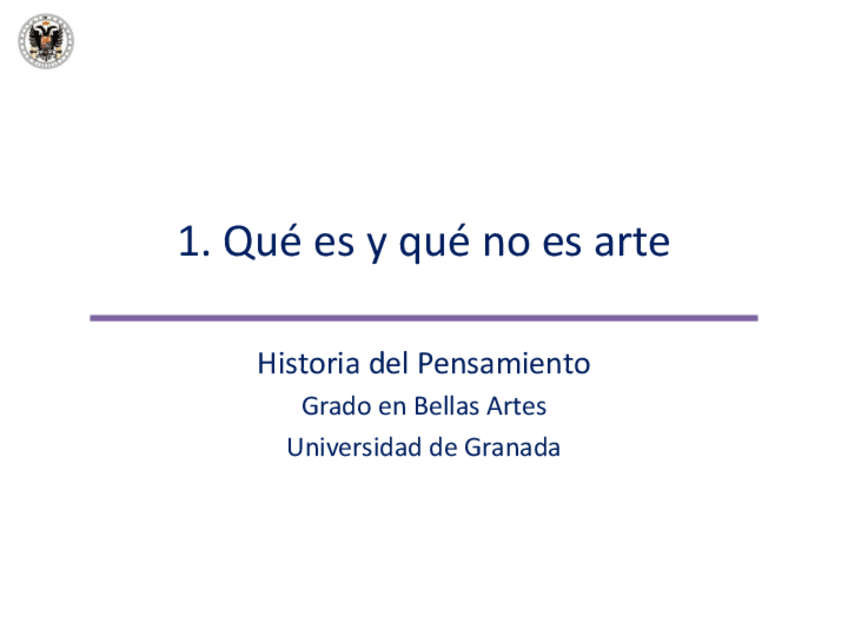 1. Qué es y qué no es arte

Historia del Pensamiento

Grado en Bellas Artes

Universidad de Granada